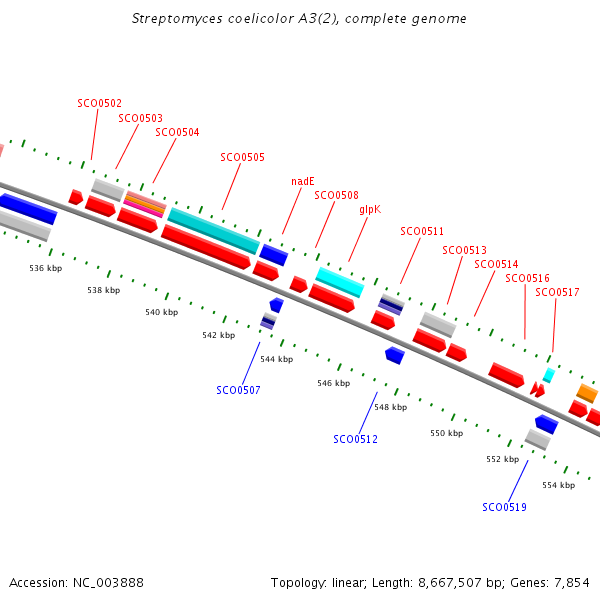 Streptomyces coelicolor A3(2), complete genome

SCO0502
SCO0503
SCO0504
SCO0505
nadE
SCO0508
glpK
SCO0511
SCO0513
SCO0514
SCO0516
SCO0517

536 kbp
538 kbp
540 kbp
542 kbp
544 kbp
546 kbp
548 kbp
550 kbp
552 kbp
554 kbp

SCO0507
SCO0512
SCO0519

Accession: NC_003888

Topology: linear; Length: 8,667,507 bp; Genes: 7,854